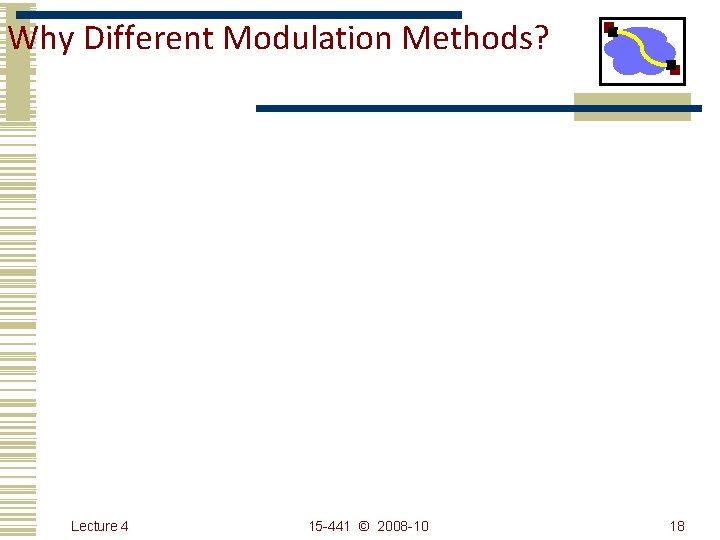 Why Different Modulation Methods?

Lecture 4

15-441 © 2008-10

18